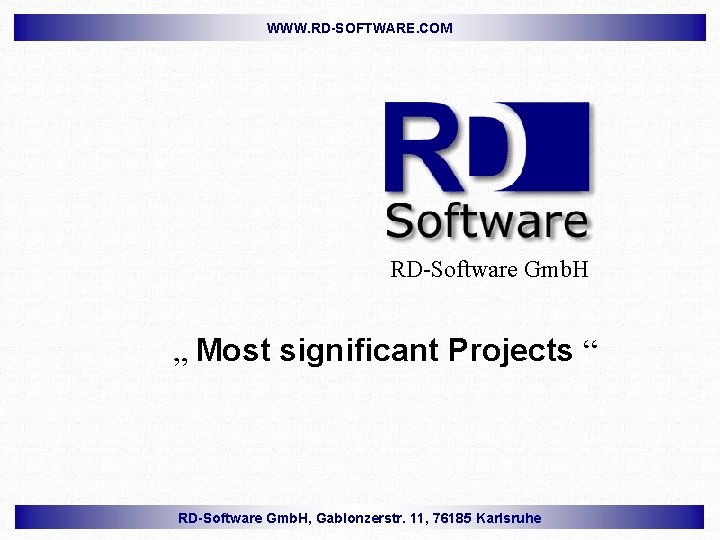 WWW.RD-SOFTWARE.COM

RD
Software

RD-Software GmbH

„ Most significant Projects “

RD-Software GmbH, Gablonzerstr. 11, 76185 Karlsruhe